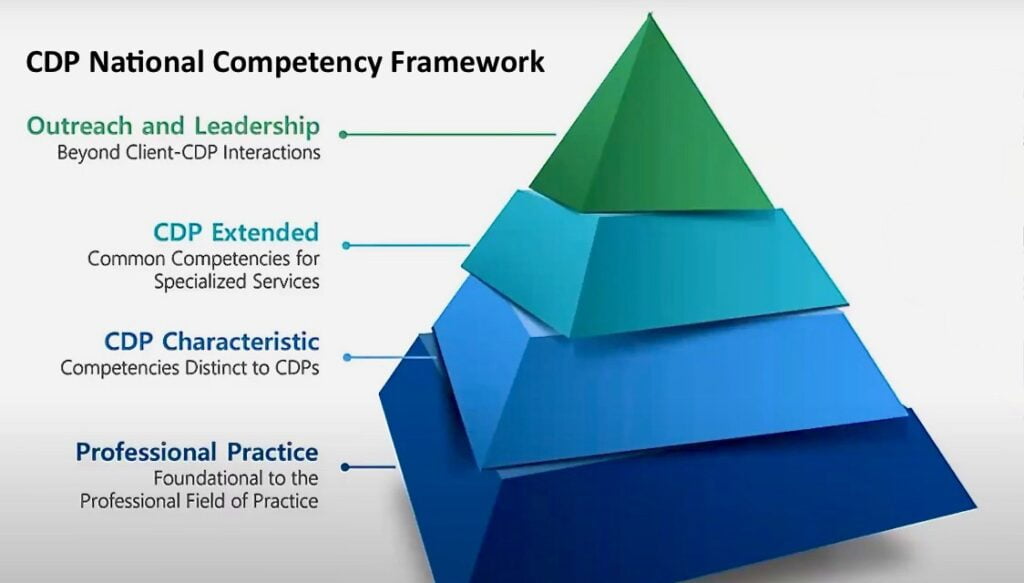 CDP National Competency Framework

Outreach and Leadership
Beyond Client-CDP Interactions

CDP Extended
Common Competencies for Specialized Services

CDP Characteristic
Competencies Distinct to CDPs

Professional Practice
Foundational to the Professional Field of Practice